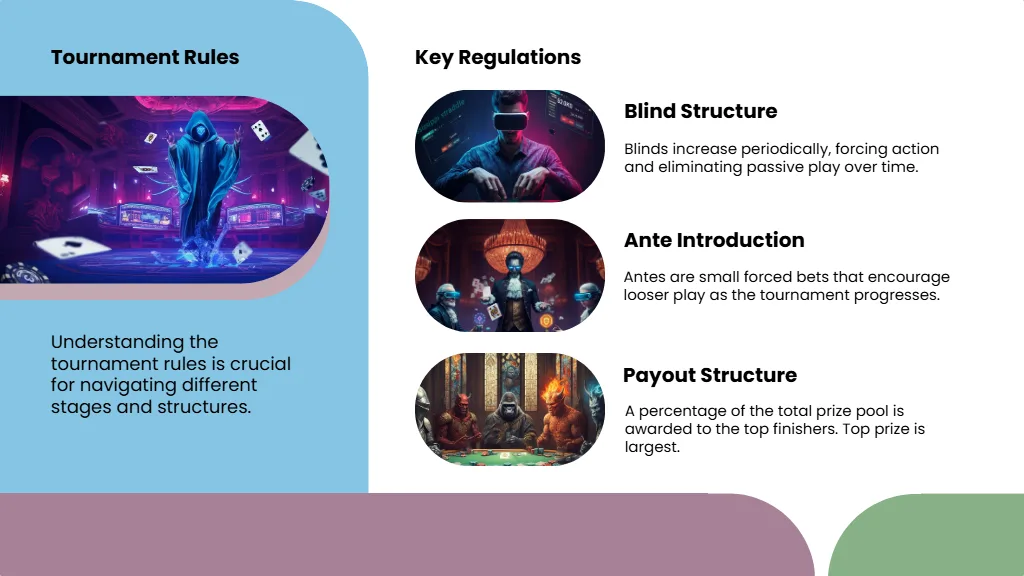 Tournament Rules

Understanding the tournament rules is crucial for navigating different stages and structures.

Key Regulations

Blind Structure

Blinds increase periodically, forcing action and eliminating passive play over time.

Ante Introduction

Antes are small forced bets that encourage looser play as the tournament progresses.

Payout Structure

A percentage of the total prize pool is awarded to the top finishers. Top prize is largest.